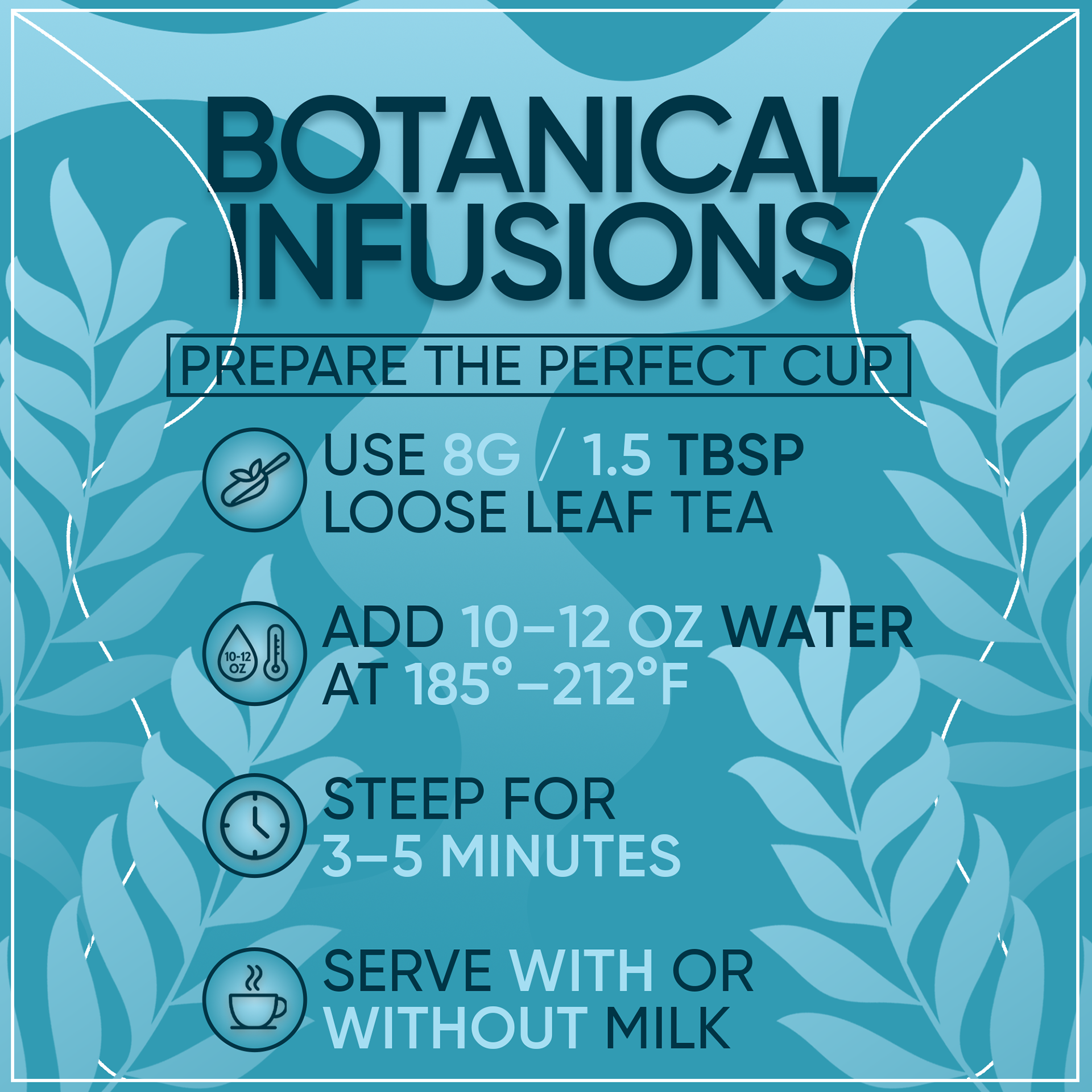 BOTANICAL INFUSIONS

PREPARE THE PERFECT CUP

USE 8G / 1.5 TBSP LOOSE LEAF TEA

10-12 OZ

ADD 10–12 OZ WATER AT 185°–212°F

STEEP FOR 3–5 MINUTES

SERVE WITH OR WITHOUT MILK